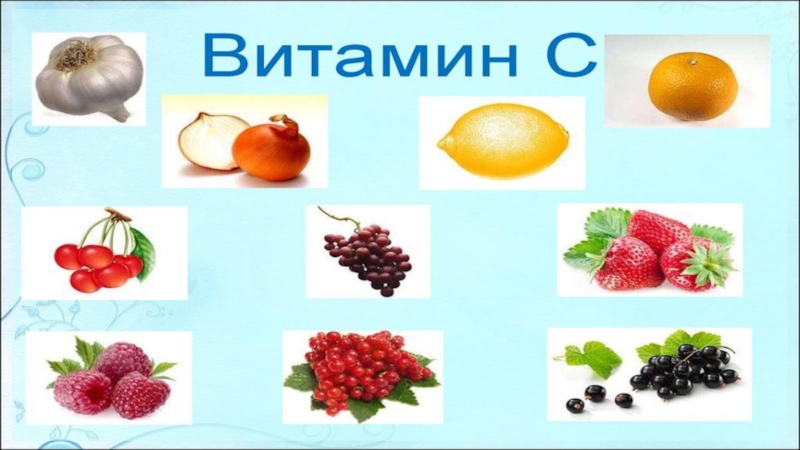 Витамин С